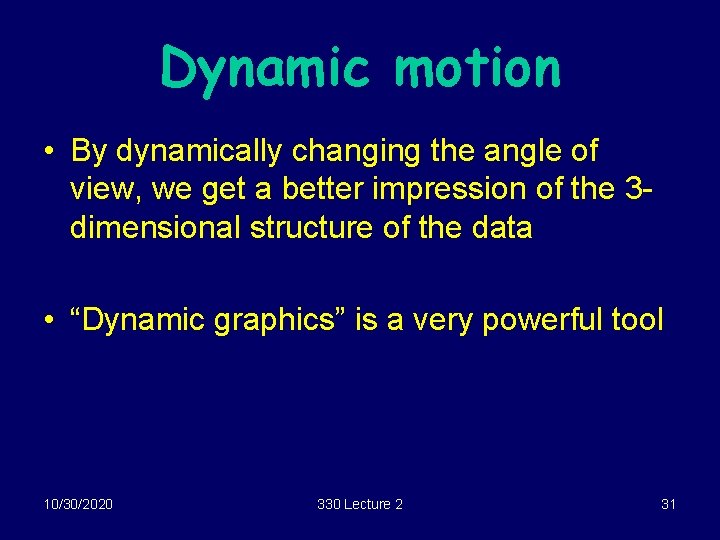 Dynamic motion

• By dynamically changing the angle of view, we get a better impression of the 3-dimensional structure of the data

• “Dynamic graphics” is a very powerful tool

10/30/2020

330 Lecture 2

31